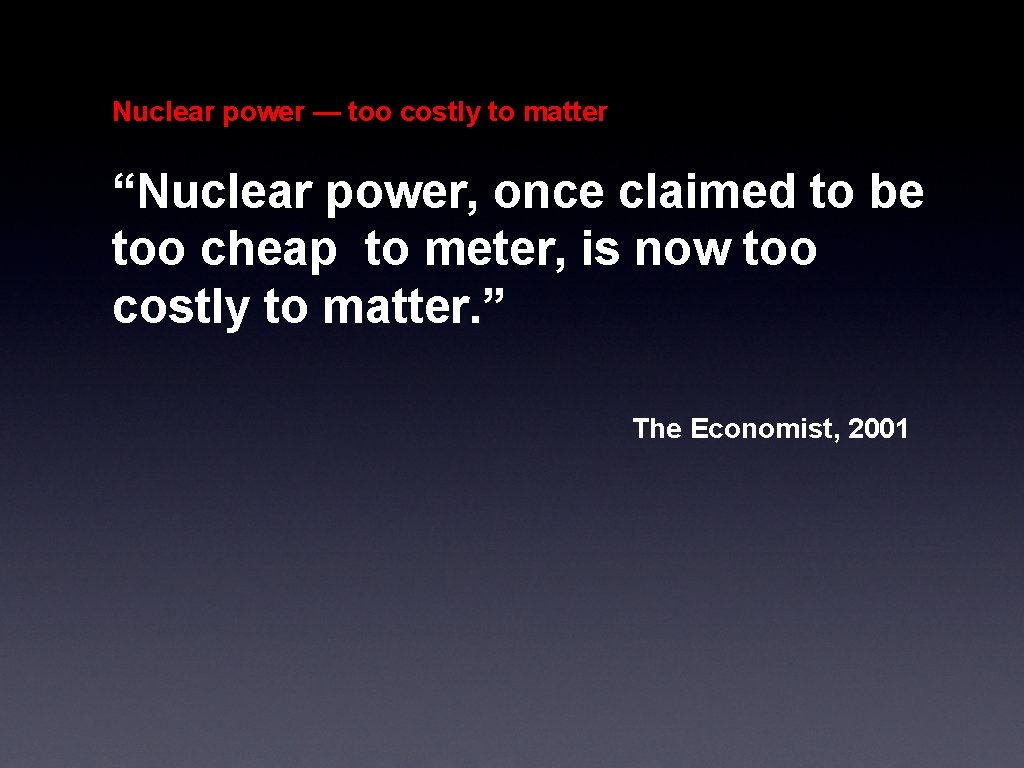 Nuclear power — too costly to matter

“Nuclear power, once claimed to be too cheap to meter, is now too costly to matter.”

The Economist, 2001